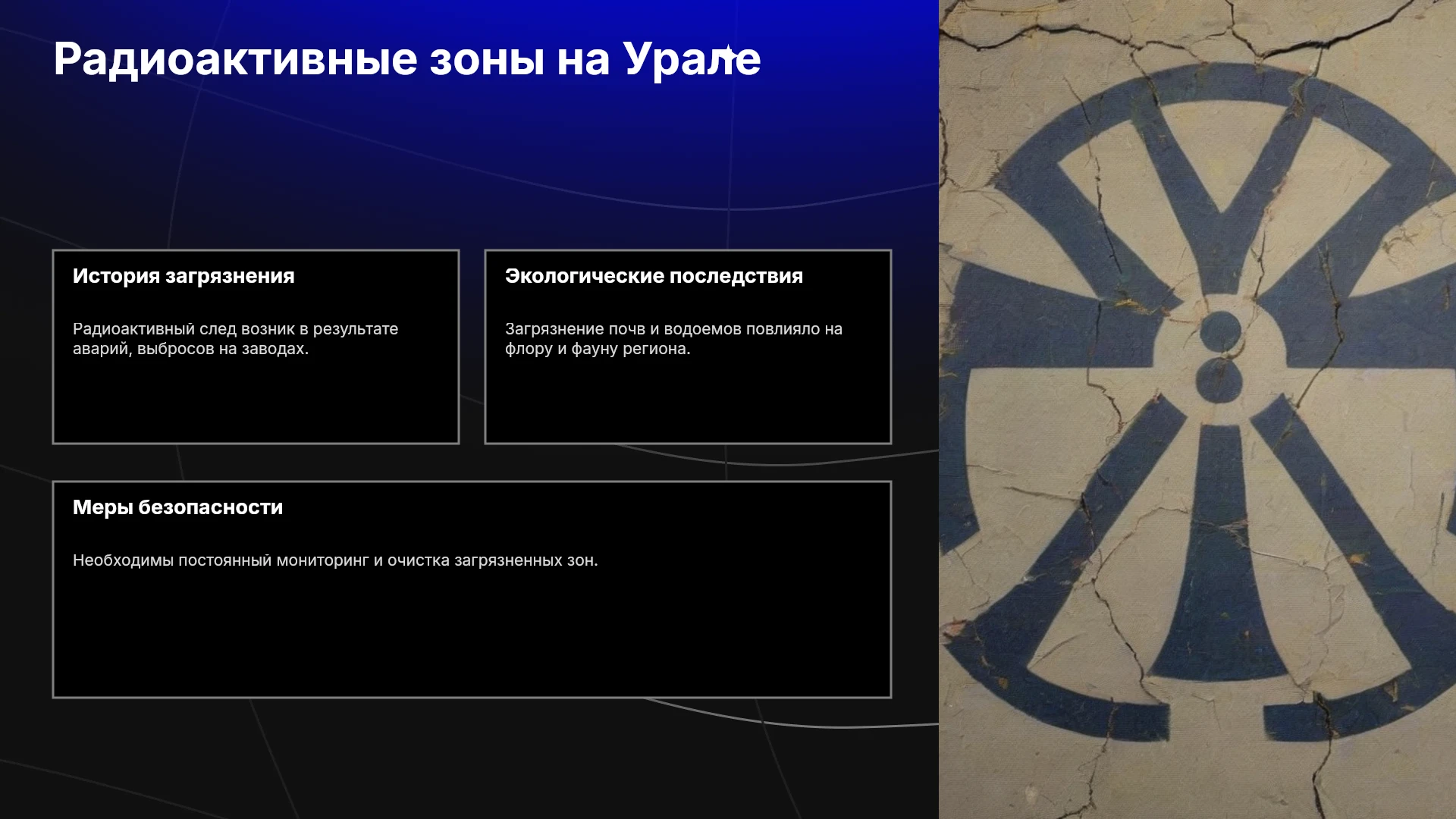 Радиоактивные зоны на Урале

История загрязнения

Радиоактивный след возник в результате аварий, выбросов на заводах.

Экологические последствия

Загрязнение почв и водоемов повлияло на флору и фауну региона.

Меры безопасности

Необходимы постоянный мониторинг и очистка загрязненных зон.